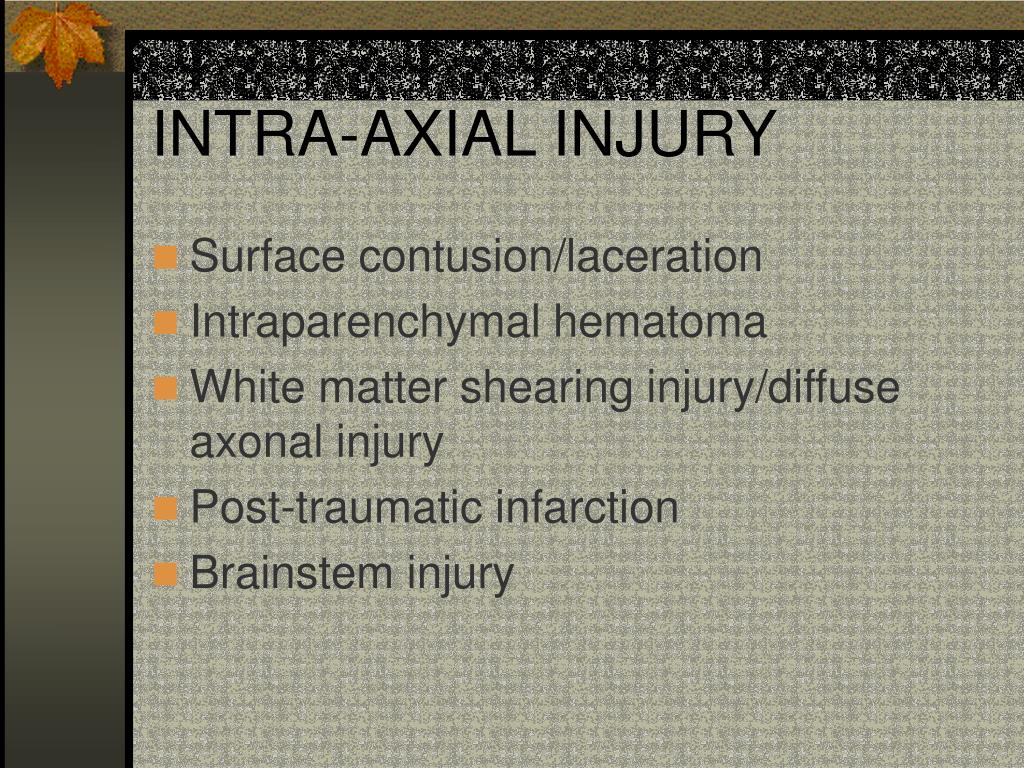 INTRA-AXIAL INJURY

Surface contusion/laceration
Intraparenchymal hematoma
White matter shearing injury/diffuse axonal injury
Post-traumatic infarction
Brainstem injury